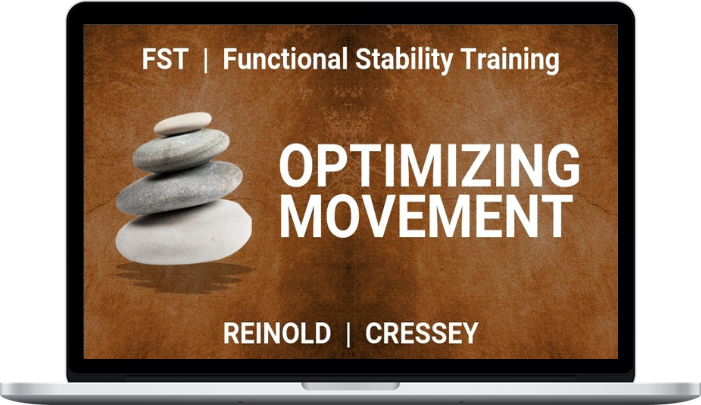 FST | Functional Stability Training

OPTIMIZING MOVEMENT

REINOLD | CRESSEY